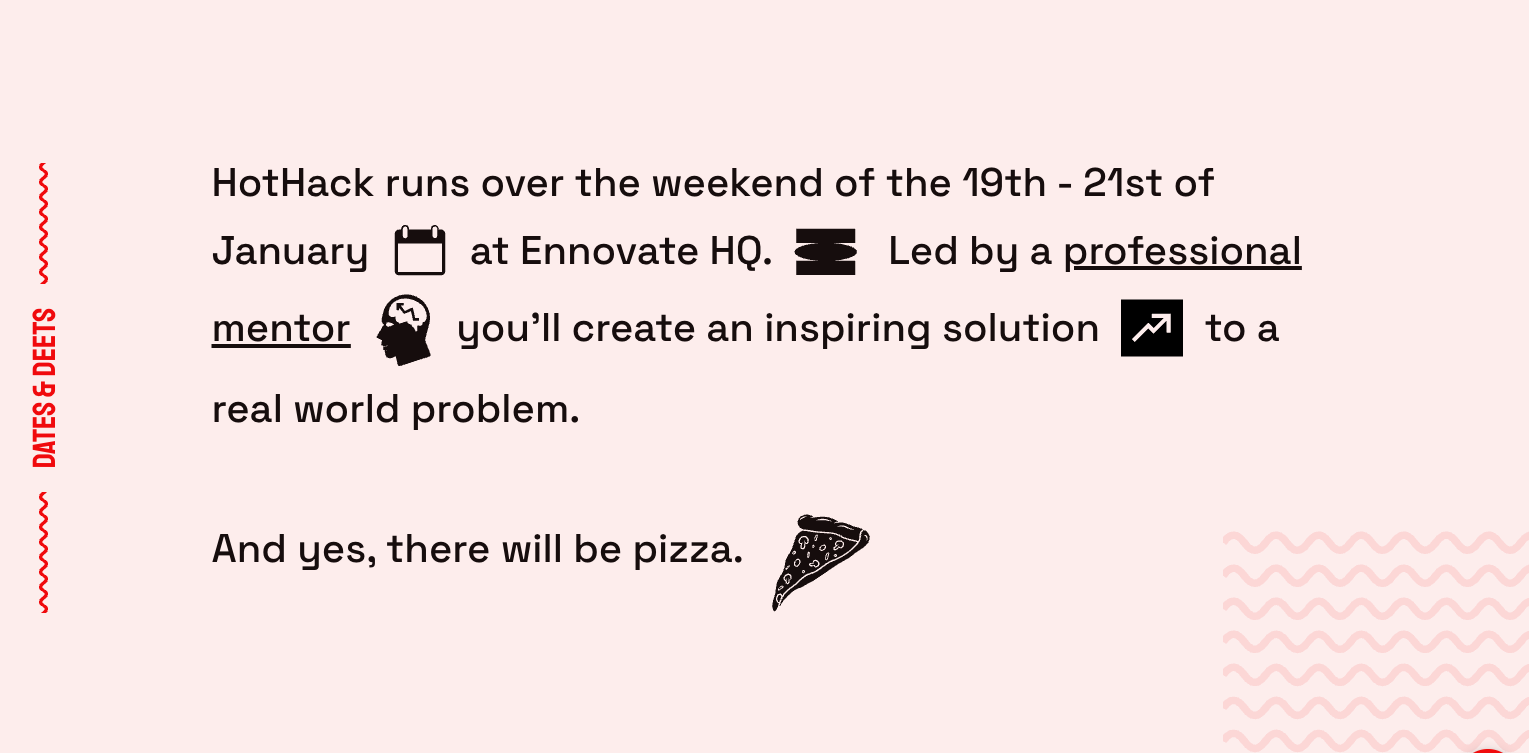 DATES & DEETS

HotHack runs over the weekend of the 19th - 21st of January at Ennovate HQ. Led by a professional mentor you'll create an inspiring solution to a real world problem.

And yes, there will be pizza.